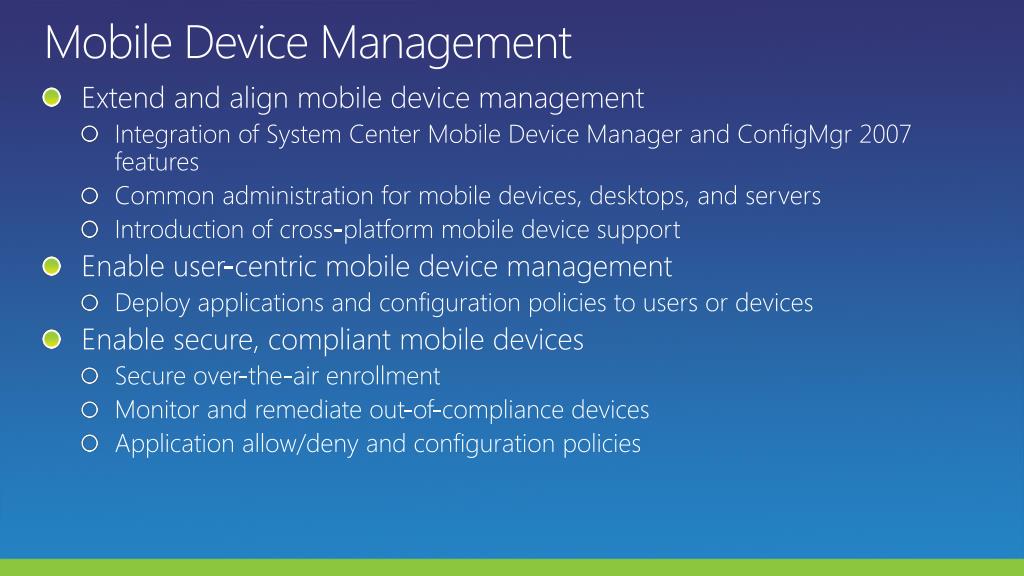 Mobile Device Management

Extend and align mobile device management

Integration of System Center Mobile Device Manager and ConfigMgr 2007 features

Common administration for mobile devices, desktops, and servers

Introduction of cross-platform mobile device support

Enable user-centric mobile device management

Deploy applications and configuration policies to users or devices

Enable secure, compliant mobile devices

Secure over-the-air enrollment

Monitor and remediate out-of-compliance devices

Application allow/deny and configuration policies